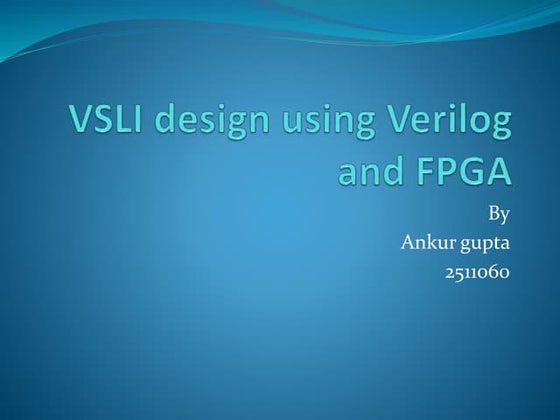 VSLI design using Verilog and FPGA

By
Ankur gupta
2511060